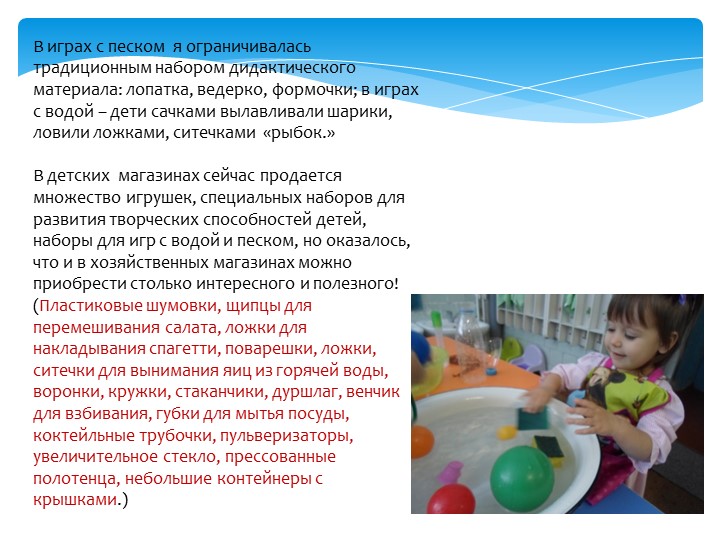 В играх с песком  я ограничивалась традиционным набором дидактического материала: лопатка, ведерко, формочки; в играх с водой – дети сачками вылавливали шарики, ловили ложками, ситечками  «рыбок.»

В детских  магазинах сейчас продается множество игрушек, специальных наборов для развития творческих способностей детей, наборы для игр с водой и песком, но оказалось, что и в хозяйственных магазинах можно приобрести столько интересного и полезного! (Пластиковые шумовки, щипцы для перемешивания салата, ложки для накладывания спагетти, поварешки, ложки, ситечки для вынимания яиц из горячей воды, воронки, кружки, стаканчики, дуршлаг, венчик для взбивания, губки для мытья посуды, коктейльные трубочки, пульверизаторы, увеличительное стекло, прессованные полотенца, небольшие контейнеры с крышками.)